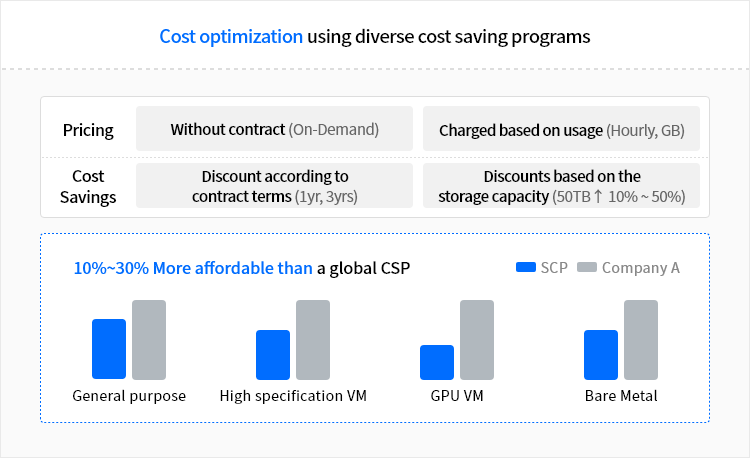 Cost optimization using diverse cost saving programs

| Pricing | Without contract (On-Demand) | Charged based on usage (Hourly, GB) |
|---|---|---|
| Cost Savings | Discount according to contract terms (1yr, 3yrs) | Discounts based on the storage capacity (50TB ↑ 10% ~ 50%) |

10%~30% More affordable than a global CSP

SCP Company A

General purpose

High specification VM

GPU VM

Bare Metal